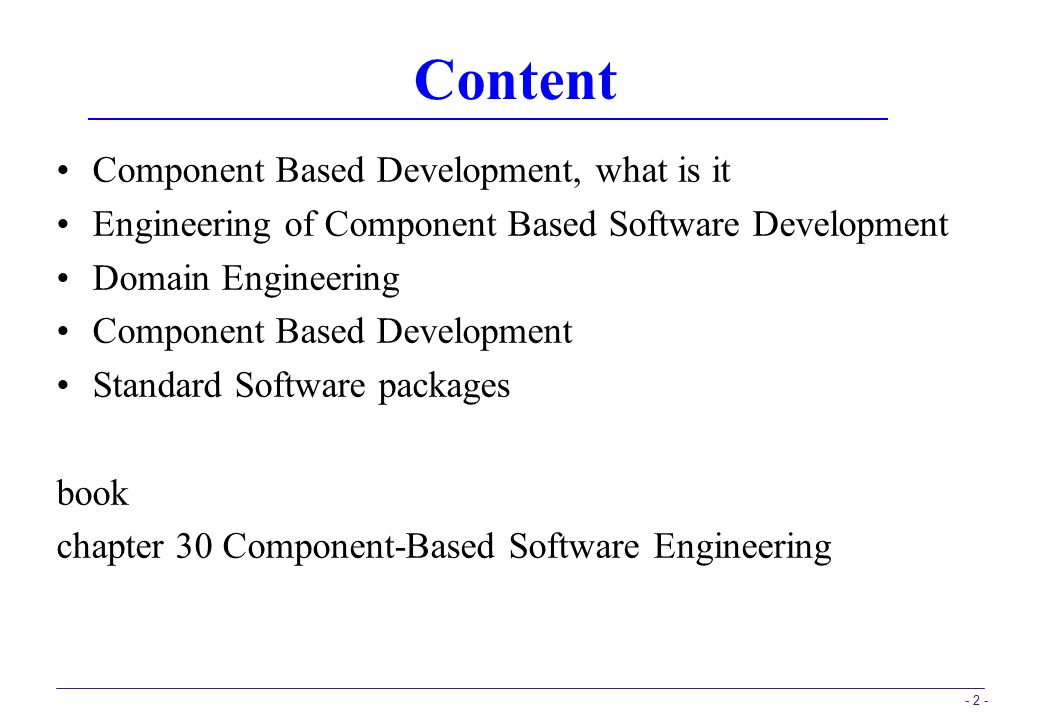 Content

• Component Based Development, what is it
• Engineering of Component Based Software Development
• Domain Engineering
• Component Based Development
• Standard Software packages

book
chapter 30 Component-Based Software Engineering

- 2 -